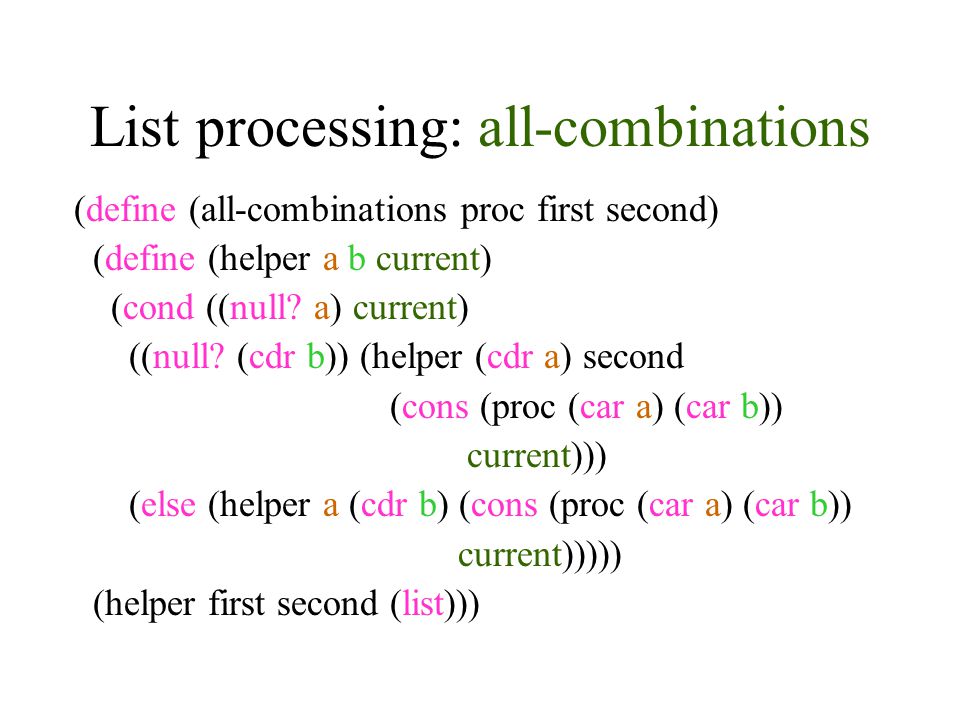 List processing: all-combinations

(define (all-combinations proc first second)
(define (helper a b current)
(cond ((null? a) current)
((null? (cdr b)) (helper (cdr a) second
(cons (proc (car a) (car b))
current)))
(else (helper a (cdr b) (cons (proc (car a) (car b))
current)))))
(helper first second (list)))